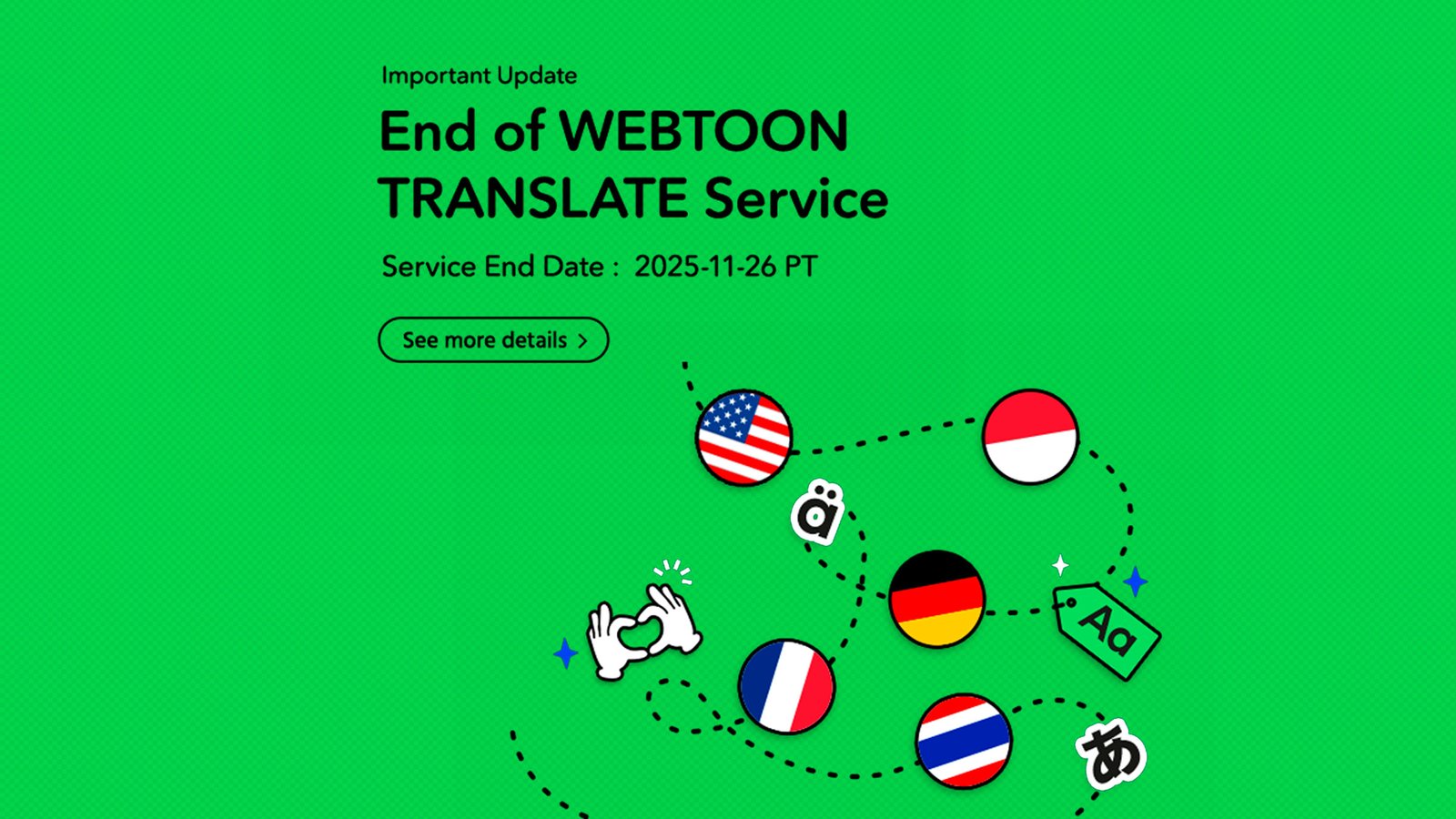 Important Update

End of WEBTOON TRANSLATE Service

Service End Date : 2025-11-26 PT

See more details >

ä

Aa

あ